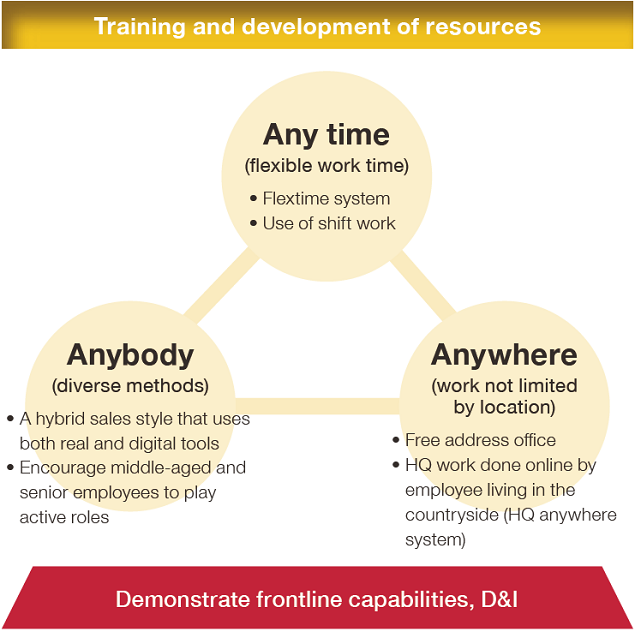 Training and development of resources

Any time
(flexible work time)
• Flextime system
• Use of shift work

Anybody
(diverse methods)
• A hybrid sales style that uses both real and digital tools
• Encourage middle-aged and senior employees to play active roles

Anywhere
(work not limited by location)
• Free address office
• HQ work done online by employee living in the countryside (HQ anywhere system)

Demonstrate frontline capabilities, D&I